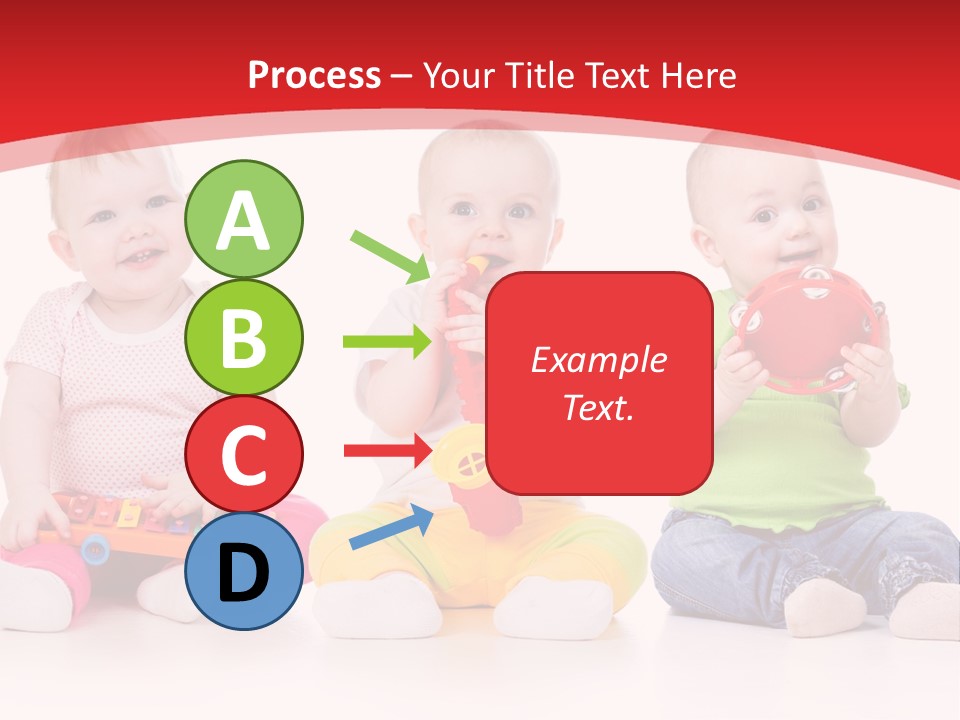 Process – Your Title Text Here

A

B

C

D

Example Text.